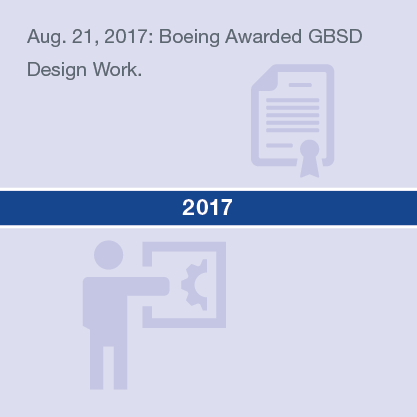 Aug. 21, 2017: Boeing Awarded GBSD Design Work.

2017